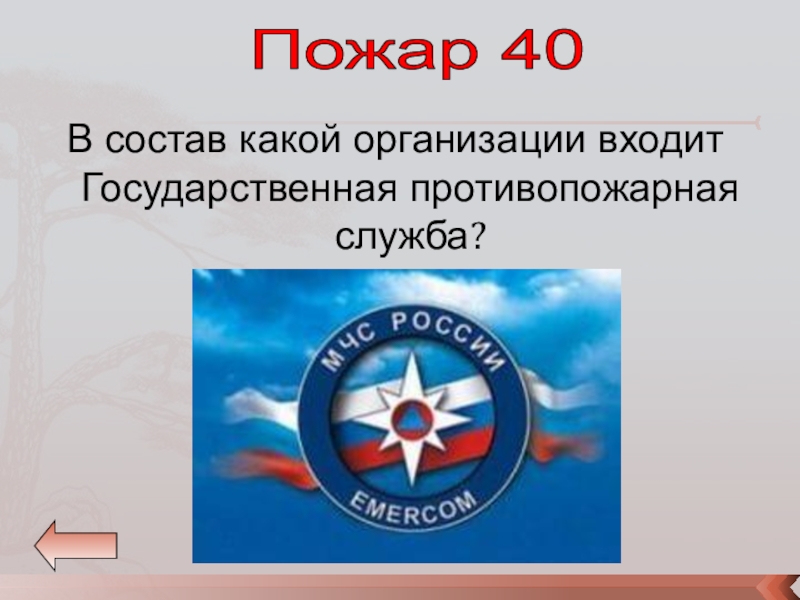 Пожар 40

В состав какой организации входит Государственная противопожарная служба?

МЧС РОССИИ

EMERCOM